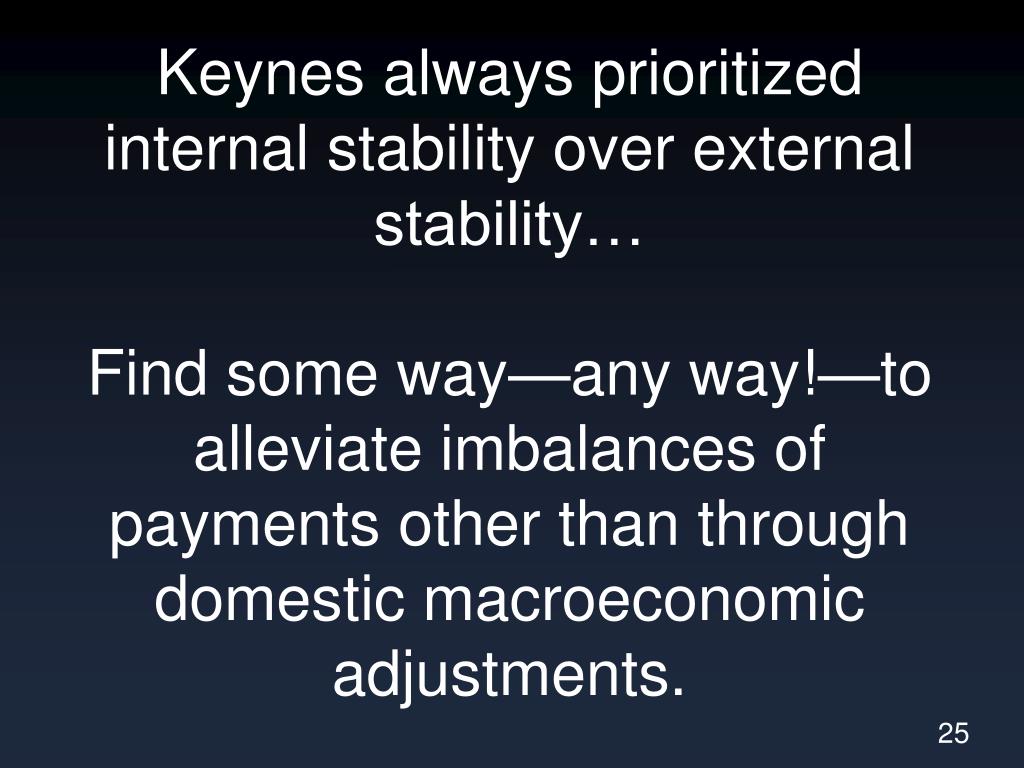 Keynes always prioritized internal stability over external stability…

Find some way—any way!—to alleviate imbalances of payments other than through domestic macroeconomic adjustments.

25